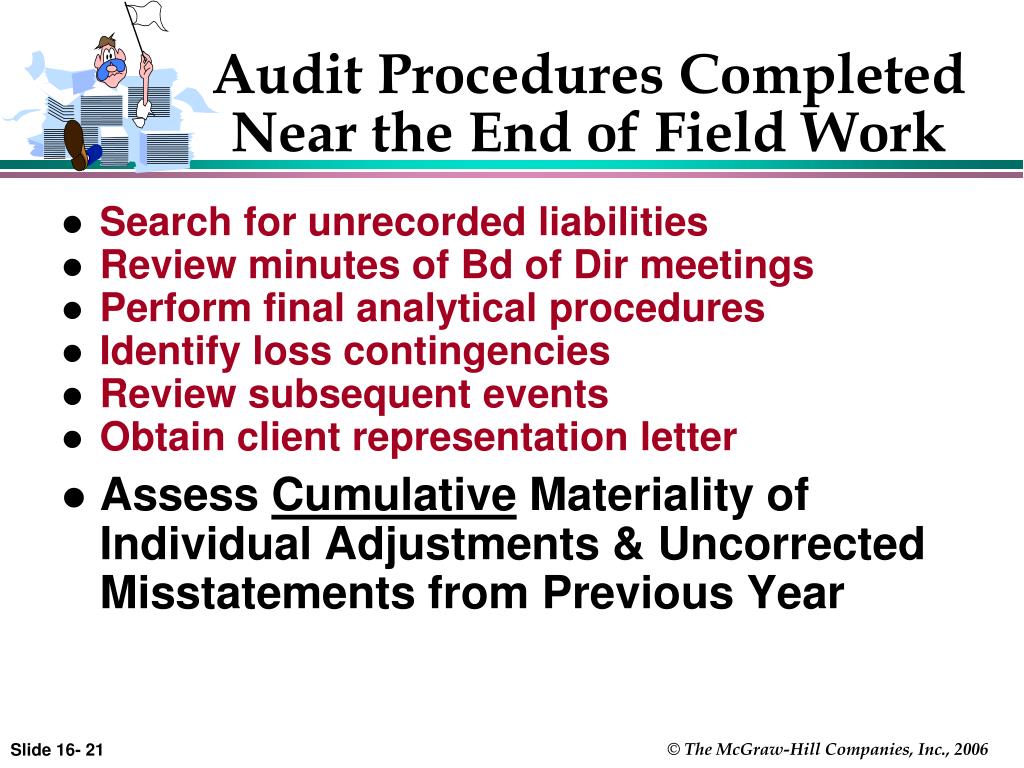 Audit Procedures Completed Near the End of Field Work

- Search for unrecorded liabilities
- Review minutes of Bd of Dir meetings
- Perform final analytical procedures
- Identify loss contingencies
- Review subsequent events
- Obtain client representation letter
- Assess Cumulative Materiality of Individual Adjustments & Uncorrected Misstatements from Previous Year

Slide 16- 21

© The McGraw-Hill Companies, Inc., 2006